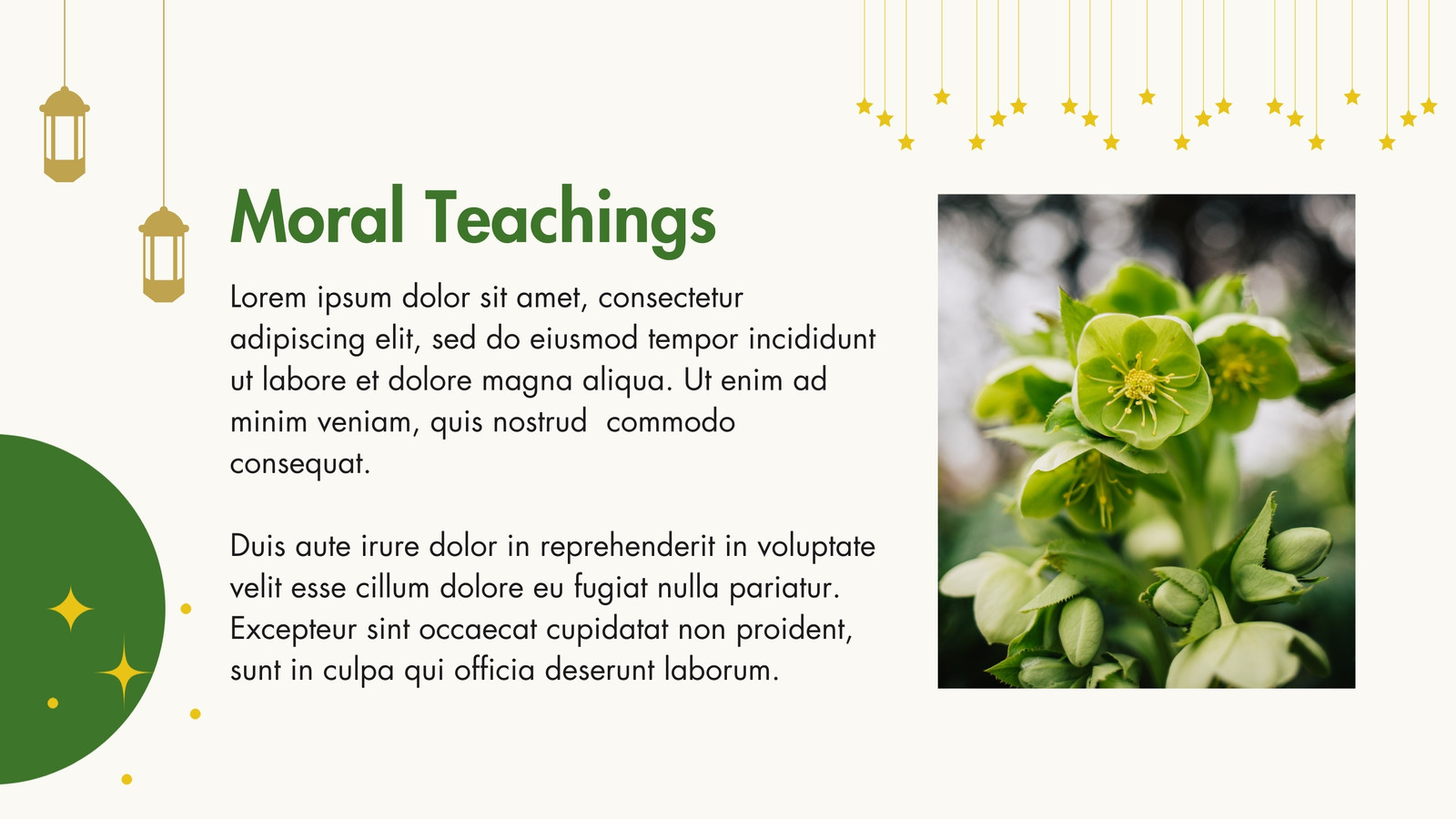 Moral Teachings

Lorem ipsum dolor sit amet, consectetur adipiscing elit, sed do eiusmod tempor incididunt ut labore et dolore magna aliqua. Ut enim ad minim veniam, quis nostrud  commodo consequat.

Duis aute irure dolor in reprehenderit in voluptate velit esse cillum dolore eu fugiat nulla pariatur. Excepteur sint occaecat cupidatat non proident, sunt in culpa qui officia deserunt laborum.